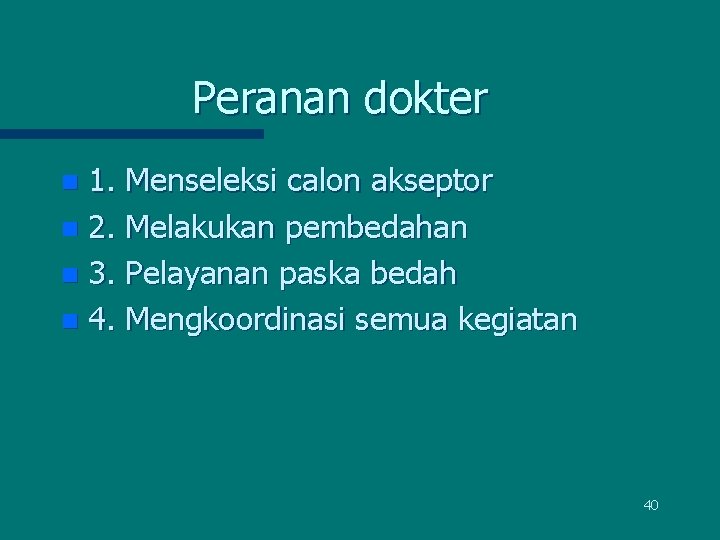 Peranan dokter

1. Menseleksi calon akseptor
2. Melakukan pembedahan
3. Pelayanan paska bedah
4. Mengkoordinasi semua kegiatan

40